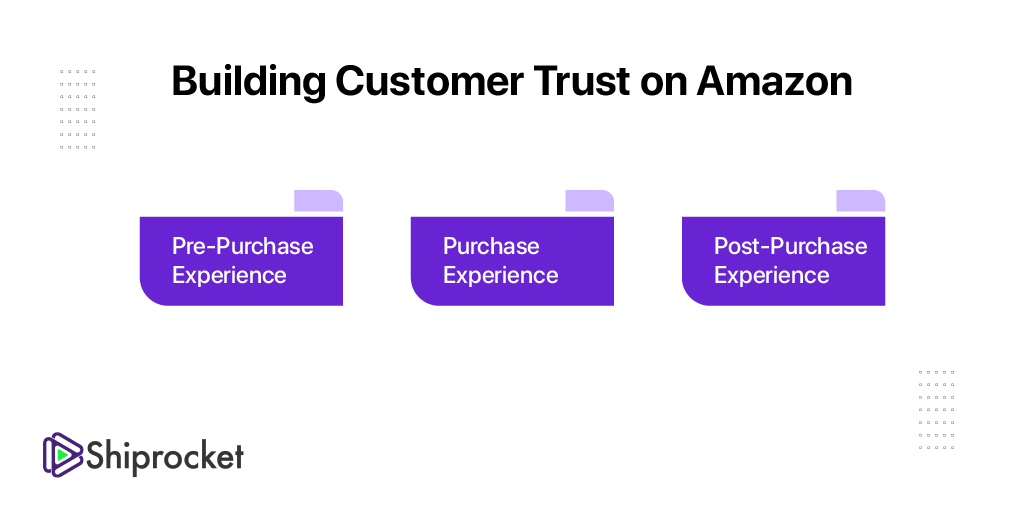 Building Customer Trust on Amazon

Pre-Purchase Experience

Purchase Experience

Post-Purchase Experience

Shiprocket